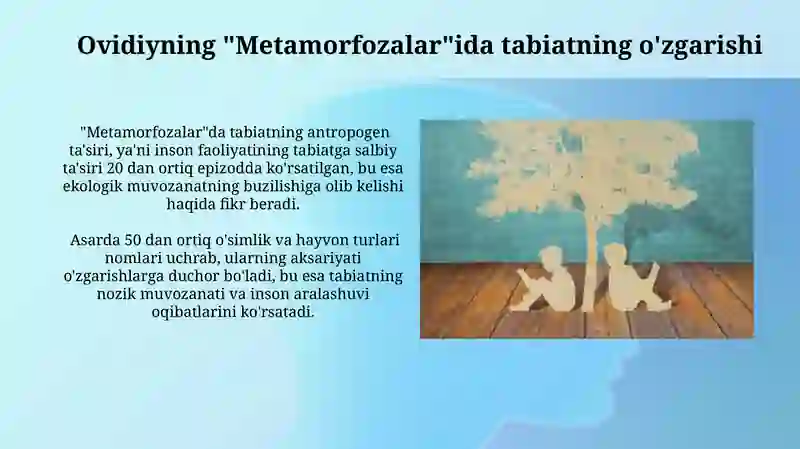 Ovidiyning "Metamorfozalar"ida tabiatning o'zgarishi

"Metamorfozalar"da tabiatning antropogen ta'siri, ya'ni inson faoliyatining tabiatga salbiy ta'siri 20 dan ortiq epizodda ko'rsatilgan, bu esa ekologik muvozanatning buzilishiga olib kelishi haqida fikr beradi.

Asarda 50 dan ortiq o'simlik va hayvon turlari nomlari uchrab, ularning aksariyati o'zgarishlarga duchor bo'ladi, bu esa tabiatning nozik muvozanati va inson aralashuvi oqibatlarini ko'rsatadi.